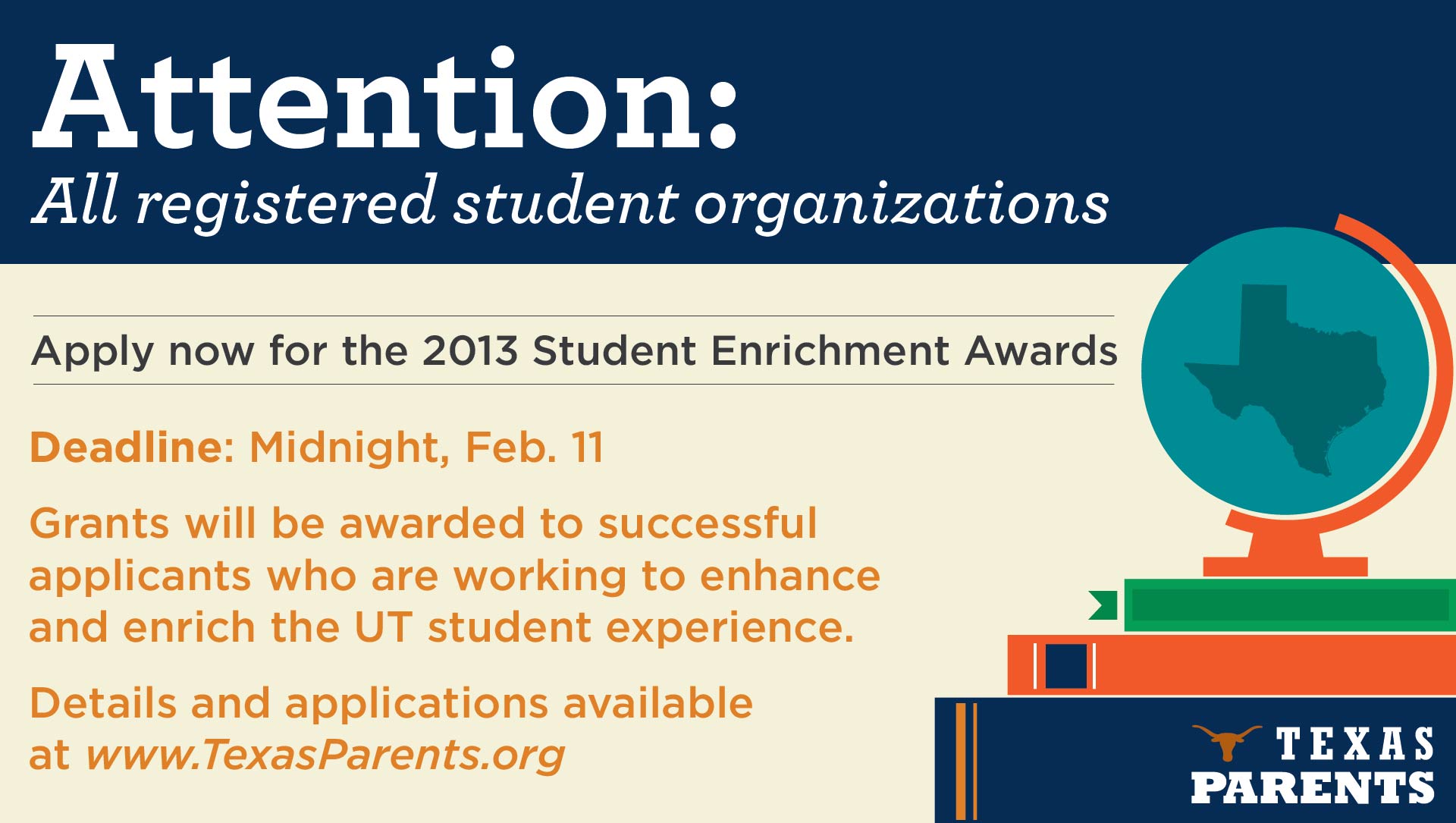 Attention:
All registered student organizations

Apply now for the 2013 Student Enrichment Awards

Deadline: Midnight, Feb. 11

Grants will be awarded to successful applicants who are working to enhance and enrich the UT student experience.

Details and applications available at www.TexasParents.org

TEXAS
PARENTS